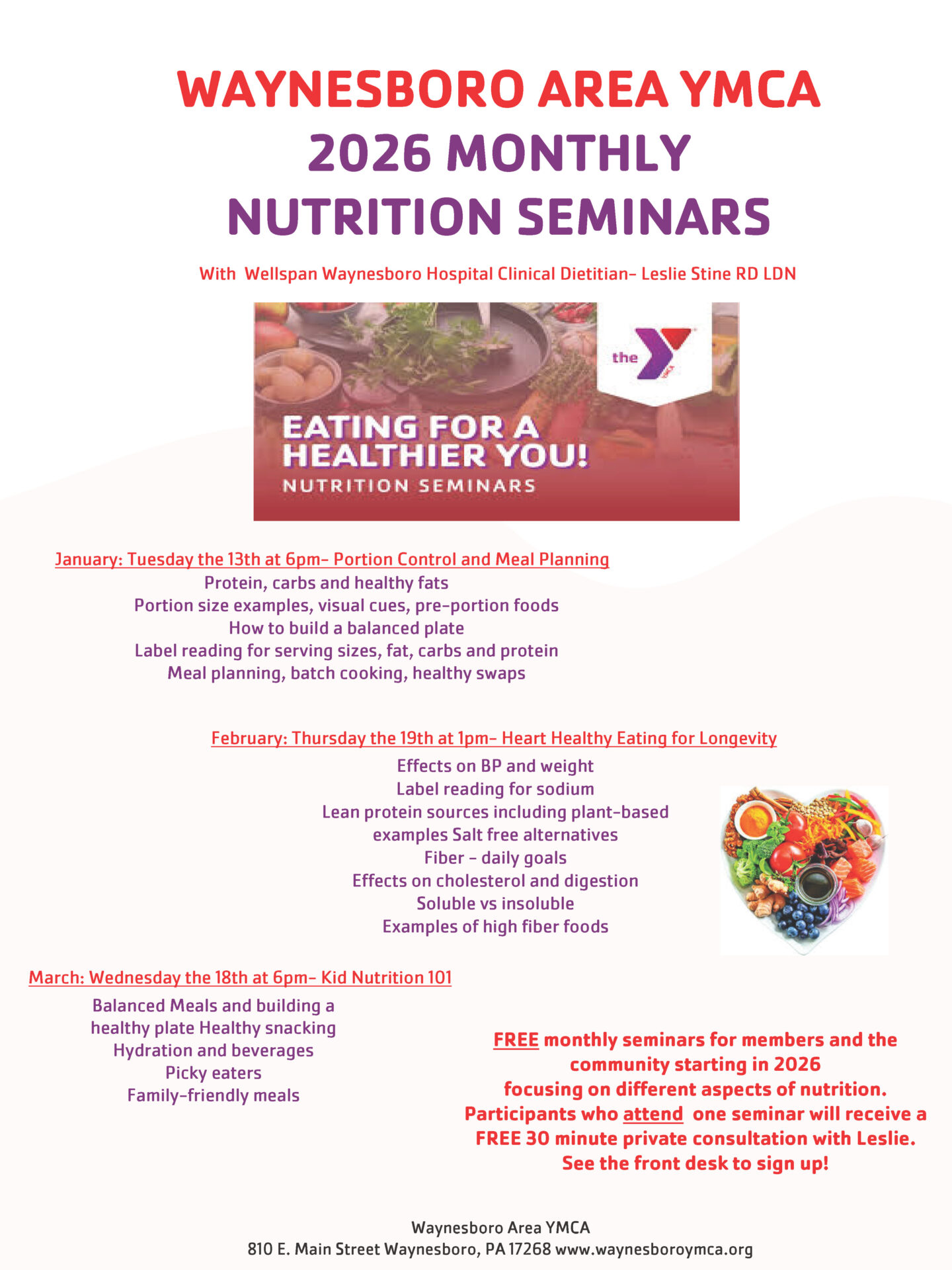 WAYNESBORO AREA YMCA
2026 MONTHLY
NUTRITION SEMINARS

With Wellspan Waynesboro Hospital Clinical Dietitian- Leslie Stine RD LDN

the

EATING FOR A HEALTHIER YOU!
NUTRITION SEMINARS

January: Tuesday the 13th at 6pm- Portion Control and Meal Planning
Protein, carbs and healthy fats
Portion size examples, visual cues, pre-portion foods
How to build a balanced plate
Label reading for serving sizes, fat, carbs and protein
Meal planning, batch cooking, healthy swaps

February: Thursday the 19th at 1pm- Heart Healthy Eating for Longevity
Effects on BP and weight
Label reading for sodium
Lean protein sources including plant-based examples Salt free alternatives
Fiber - daily goals
Effects on cholesterol and digestion
Soluble vs insoluble
Examples of high fiber foods

March: Wednesday the 18th at 6pm- Kid Nutrition 101
Balanced Meals and building a healthy plate Healthy snacking
Hydration and beverages
Picky eaters
Family-friendly meals

FREE monthly seminars for members and the community starting in 2026 focusing on different aspects of nutrition. Participants who attend one seminar will receive a FREE 30 minute private consultation with Leslie. See the front desk to sign up!

Waynesboro Area YMCA
810 E. Main Street Waynesboro, PA 17268 www.waynesboroymca.org